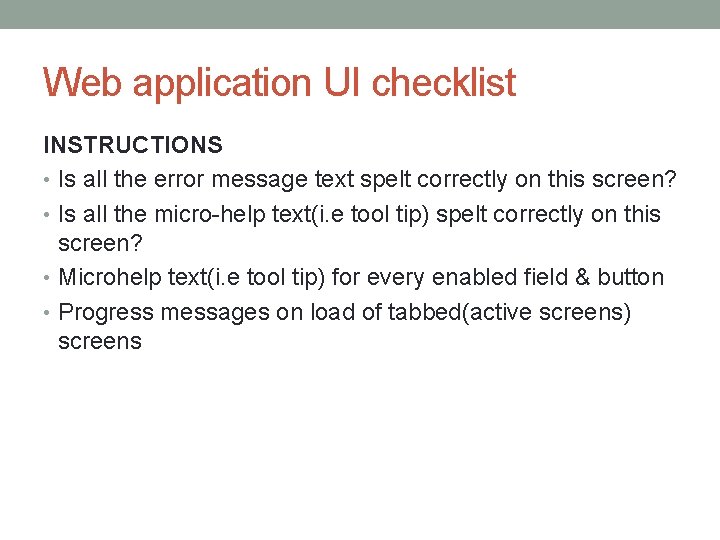 Web application UI checklist

INSTRUCTIONS

• Is all the error message text spelt correctly on this screen?
• Is all the micro-help text(i.e tool tip) spelt correctly on this screen?
• Microhelp text(i.e tool tip) for every enabled field & button
• Progress messages on load of tabbed(active screens) screens